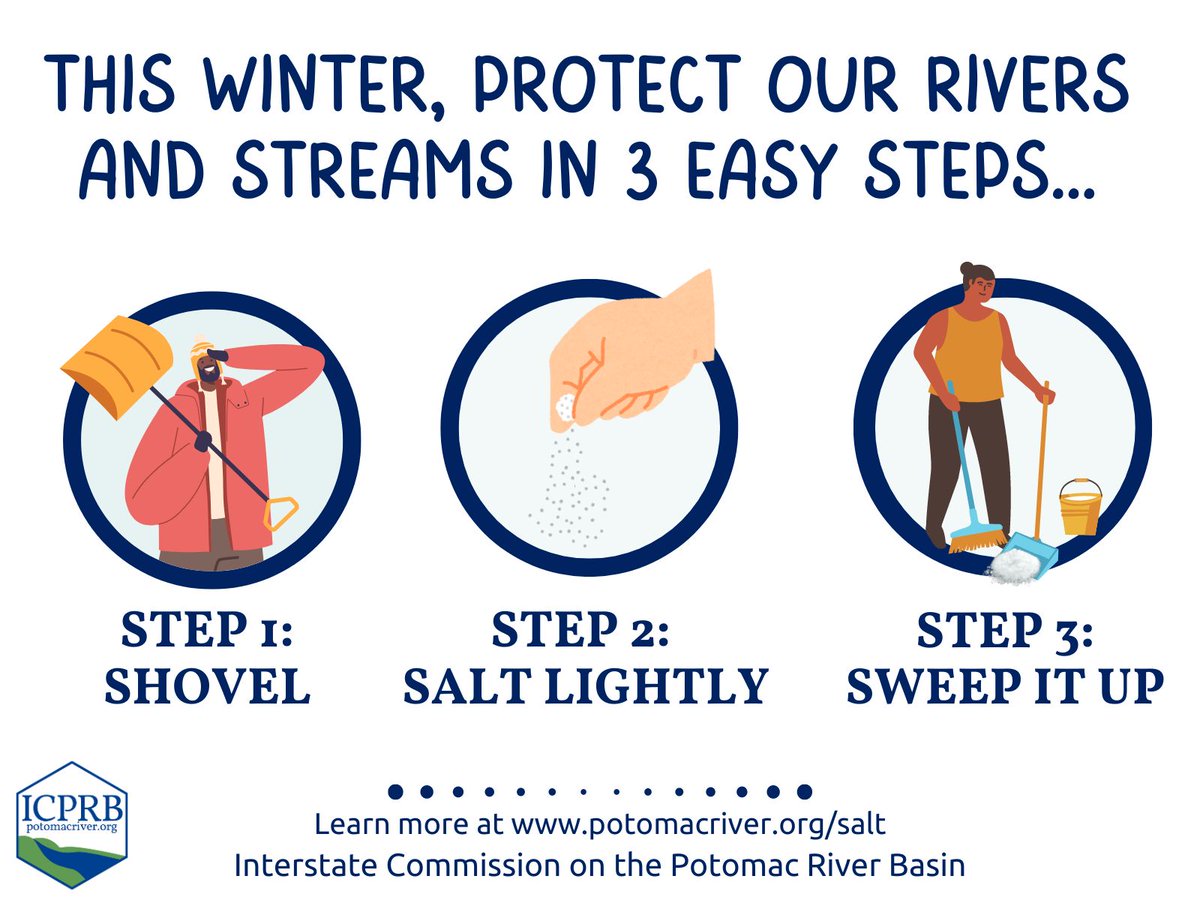 THIS WINTER, PROTECT OUR RIVERS AND STREAMS IN 3 EASY STEPS...

STEP 1: SHOVEL

STEP 2: SALT LIGHTLY

STEP 3: SWEEP IT UP

ICPRB
potomacriver.org

Learn more at www.potomacriver.org/salt
Interstate Commission on the Potomac River Basin